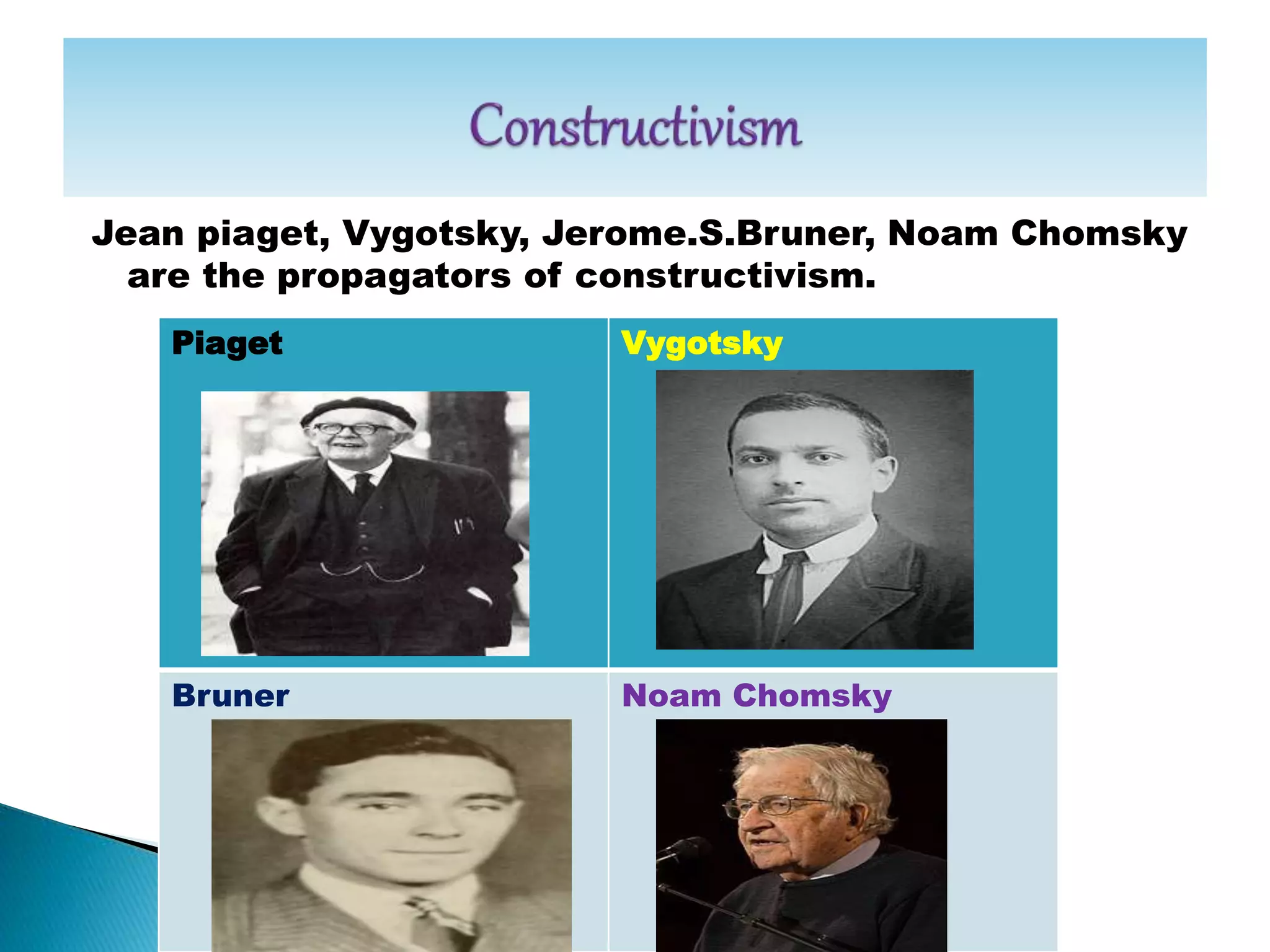 Constructivism

Jean piaget, Vygotsky, Jerome.S.Bruner, Noam Chomsky are the propagators of constructivism.

| Piaget | Vygotsky |
|---|---|
| Bruner | Noam Chomsky |